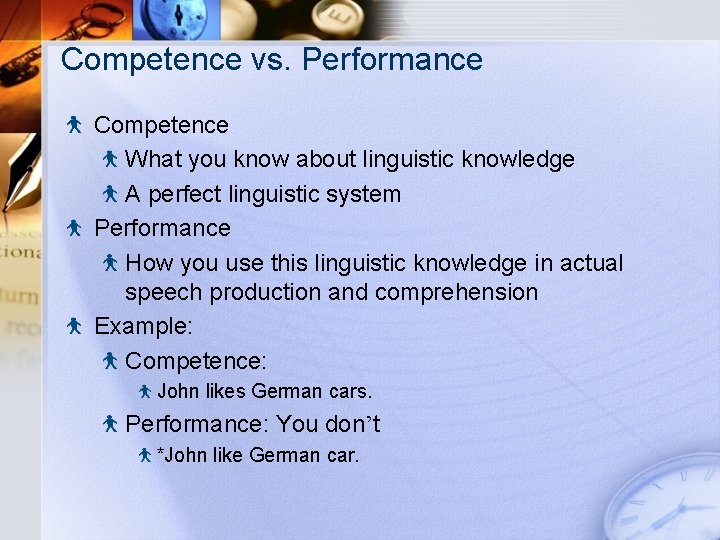 Competence vs. Performance

Competence

What you know about linguistic knowledge

A perfect linguistic system

Performance

How you use this linguistic knowledge in actual speech production and comprehension

Example:

Competence:

John likes German cars.

Performance: You don’t

*John like German car.